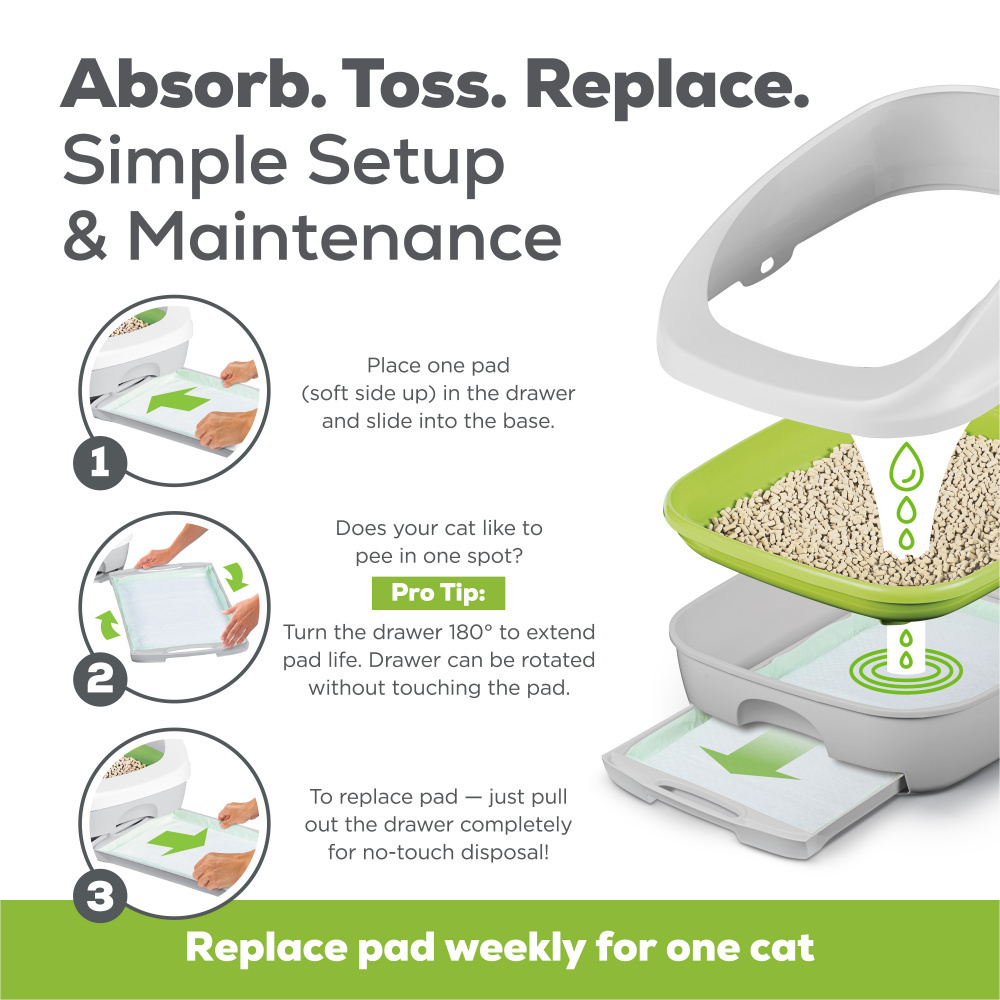 Absorb. Toss. Replace.
Simple Setup & Maintenance

1

Place one pad (soft side up) in the drawer and slide into the base.

2

Does your cat like to pee in one spot?

Pro Tip:

Turn the drawer 180° to extend pad life. Drawer can be rotated without touching the pad.

3

To replace pad — just pull out the drawer completely for no-touch disposal!

Replace pad weekly for one cat